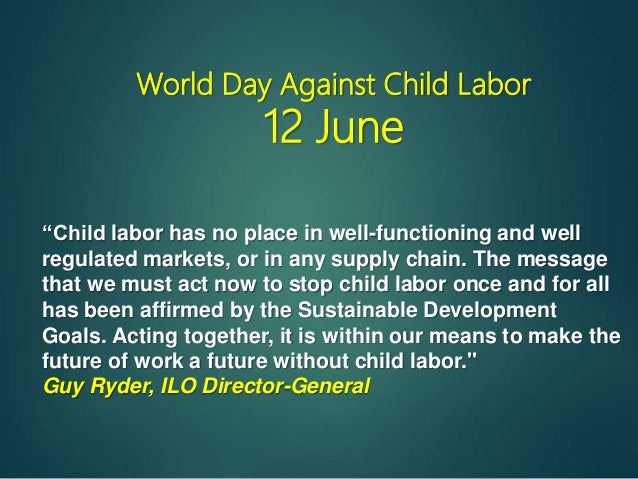 World Day Against Child Labor
12 June

“Child labor has no place in well-functioning and well regulated markets, or in any supply chain. The message that we must act now to stop child labor once and for all has been affirmed by the Sustainable Development Goals. Acting together, it is within our means to make the future of work a future without child labor."
Guy Ryder, ILO Director-General